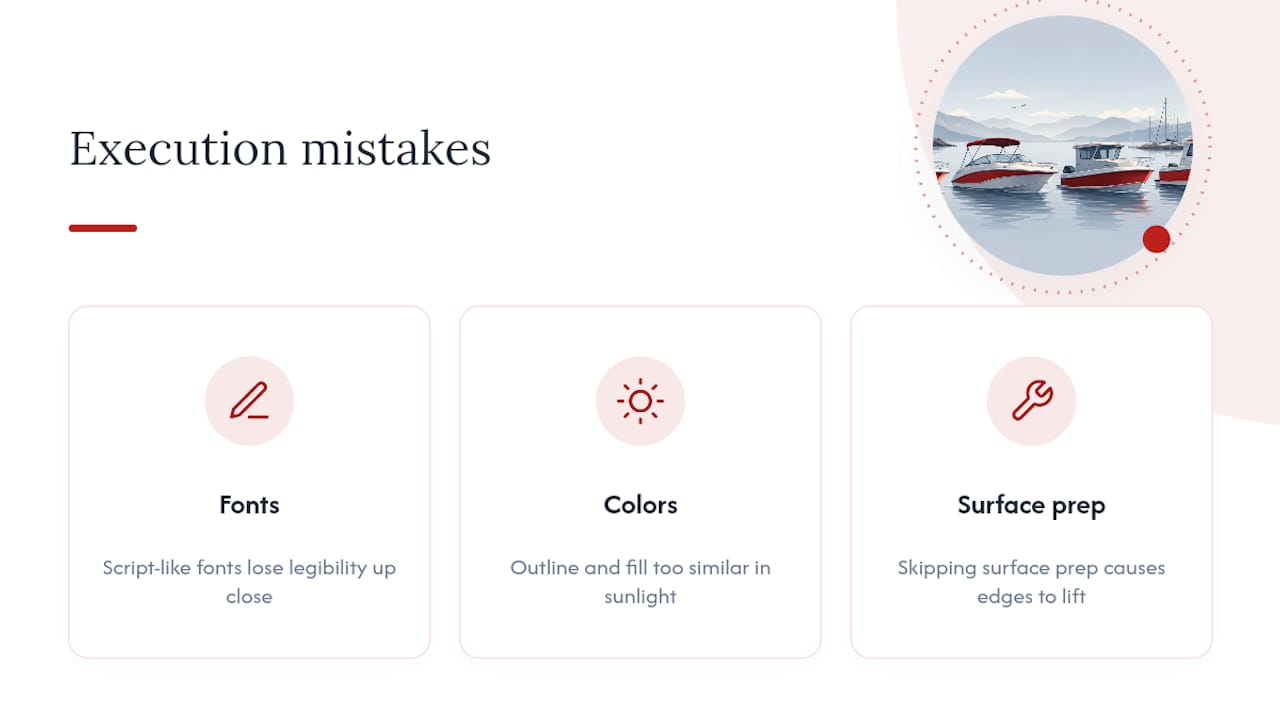 Execution mistakes

Fonts

Script-like fonts lose legibility up close

Colors

Outline and fill too similar in sunlight

Surface prep

Skipping surface prep causes edges to lift